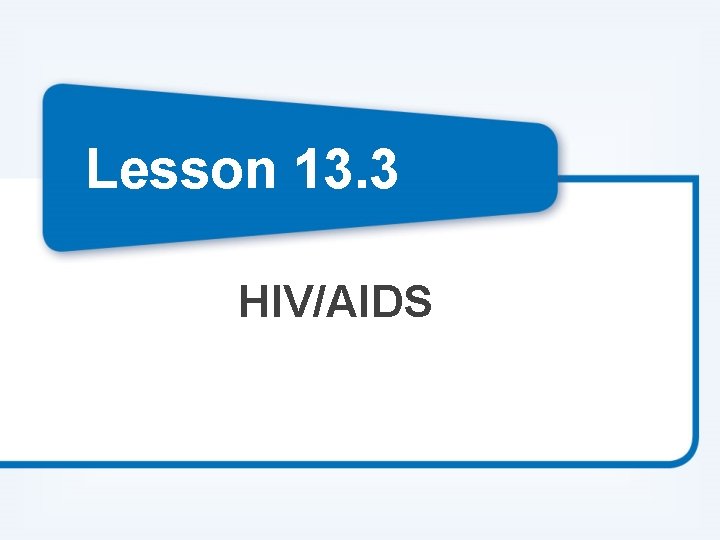 Lesson 13.3

HIV/AIDS